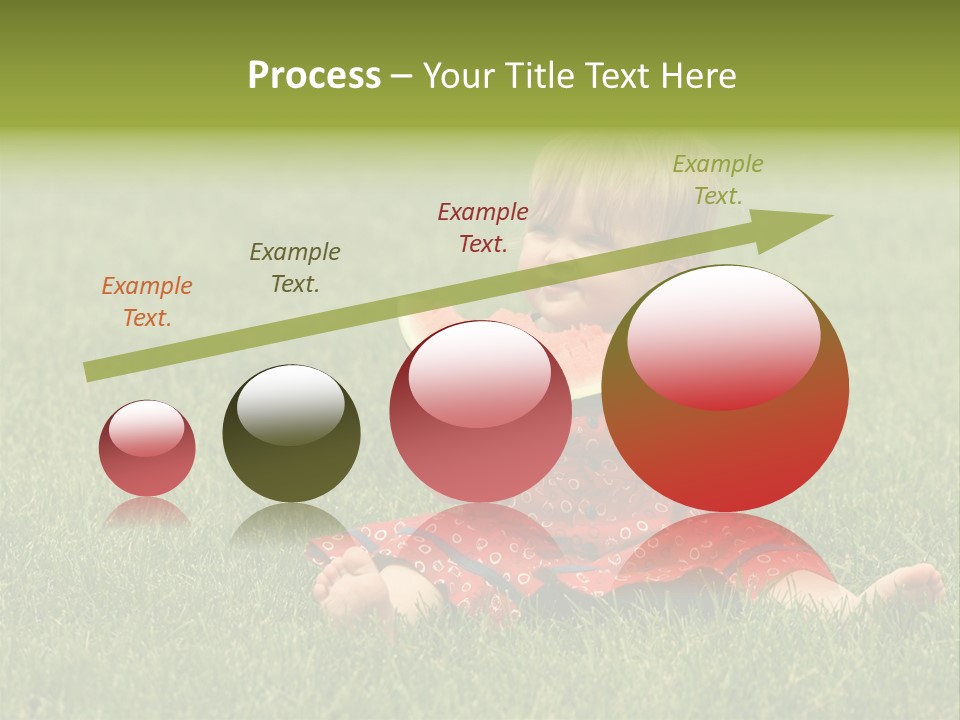 Process – Your Title Text Here

Example Text.

Example Text.

Example Text.

Example Text.